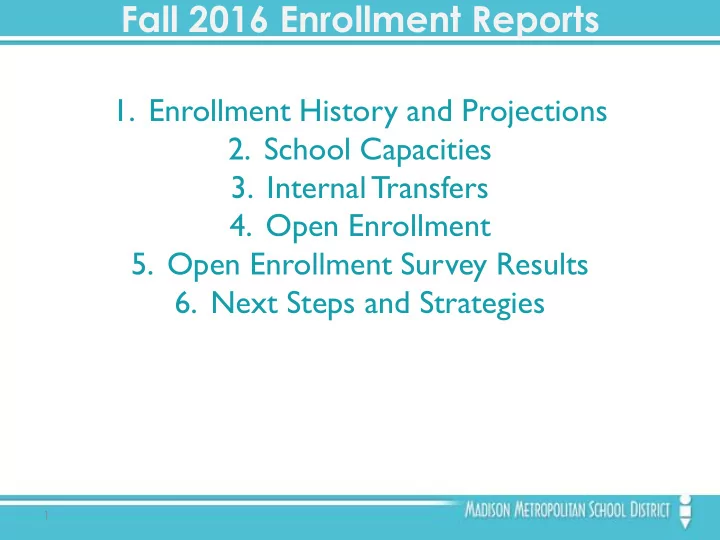 Fall 2016 Enrollment Reports

1. Enrollment History and Projections
2. School Capacities
3. Internal Transfers
4. Open Enrollment
5. Open Enrollment Survey Results
6. Next Steps and Strategies

1

MADISON METROPOLITAN SCHOOL DISTRICT